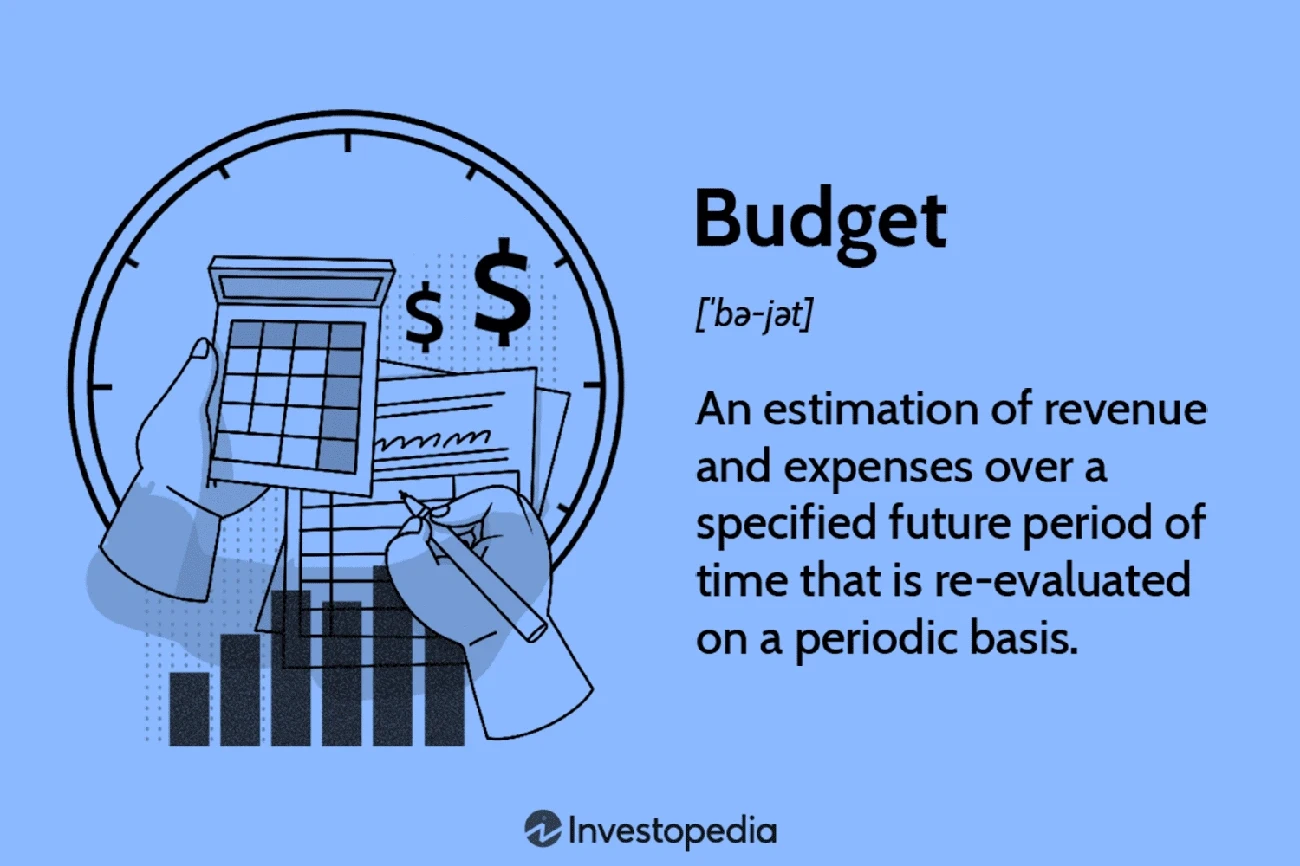 $ $

Budget

['bə-jət]

An estimation of revenue and expenses over a specified future period of time that is re-evaluated on a periodic basis.

Investopedia